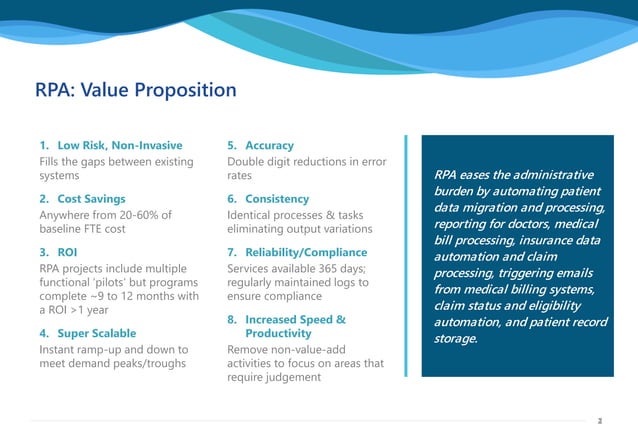 RPA: Value Proposition

1. Low Risk, Non-Invasive
Fills the gaps between existing systems

2. Cost Savings
Anywhere from 20-60% of baseline FTE cost

3. ROI
RPA projects include multiple functional 'pilots' but programs complete ~9 to 12 months with a ROI >1 year

4. Super Scalable
Instant ramp-up and down to meet demand peaks/troughs

5. Accuracy
Double digit reductions in error rates

6. Consistency
Identical processes & tasks eliminating output variations

7. Reliability/Compliance
Services available 365 days; regularly maintained logs to ensure compliance

8. Increased Speed & Productivity
Remove non-value-add activities to focus on areas that require judgement

RPA eases the administrative burden by automating patient data migration and processing, reporting for doctors, medical bill processing, insurance data automation and claim processing, triggering emails from medical billing systems, claim status and eligibility automation, and patient record storage.

2